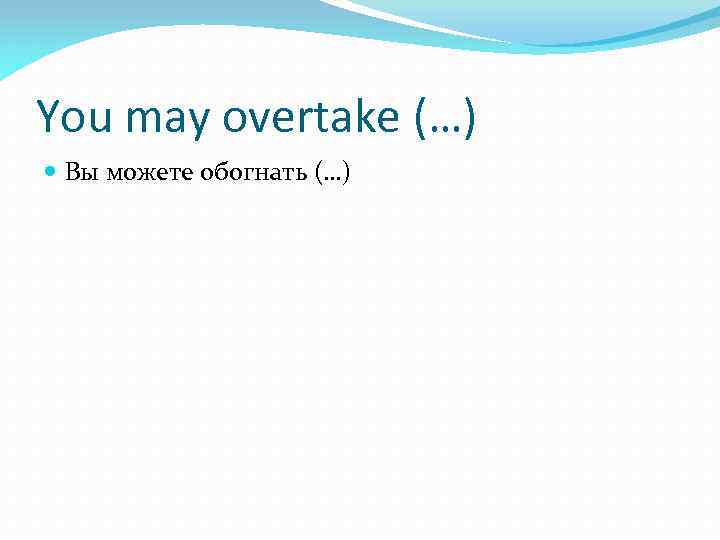 You may overtake (…)

Вы можете обогнать (…)